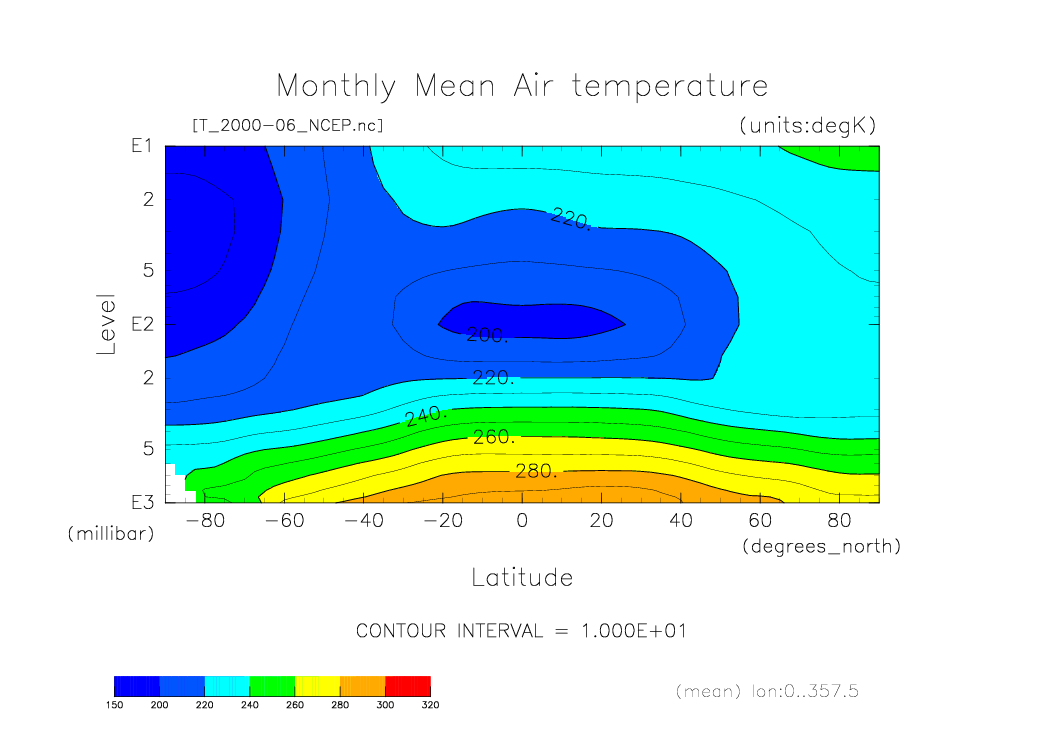 Monthly Mean Air temperature

[T_2000-06_NCEP.nc]

(units:degK)

Level

E1

2

5

E2

2

5

E3

(millibar)

220.

200.

220.

240.

260.

280.

-80 -60 -40 -20 0 20 40 60 80

(degrees_north)

Latitude

CONTOUR INTERVAL = 1.000E+01

150 200 220 240 260 280 300 320

(mean) lon:0..357.5